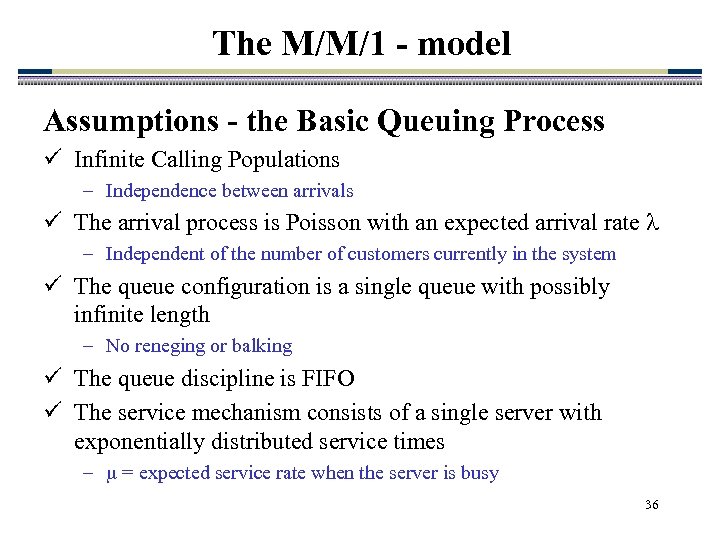 The M/M/1 - model

Assumptions - the Basic Queuing Process

✓ Infinite Calling Populations
– Independence between arrivals

✓ The arrival process is Poisson with an expected arrival rate $\lambda$
– Independent of the number of customers currently in the system

✓ The queue configuration is a single queue with possibly infinite length
– No reneging or balking

✓ The queue discipline is FIFO

✓ The service mechanism consists of a single server with exponentially distributed service times
– $\mu$ = expected service rate when the server is busy

36